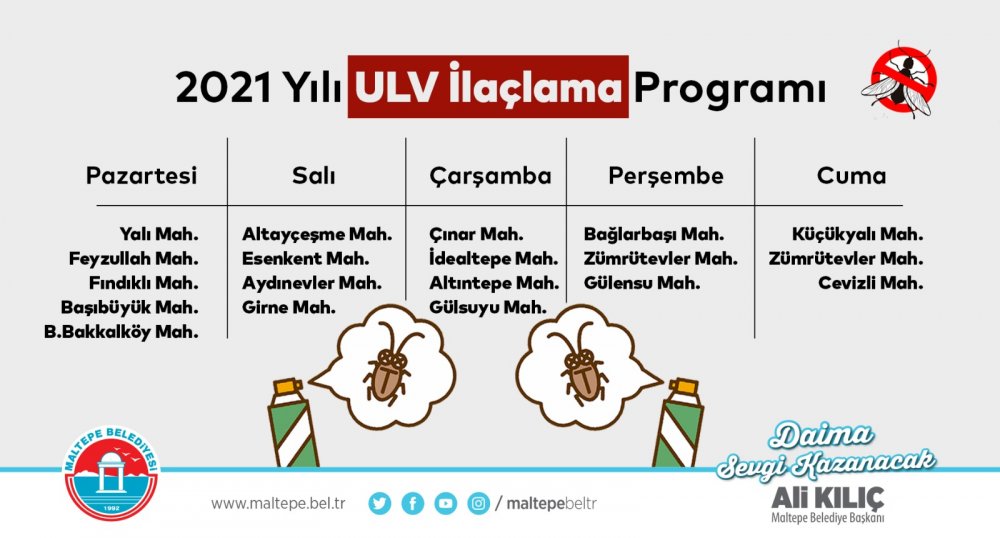 2021 Yılı ULV İlaçlama Programı

| Pazartesi | Salı | Çarşamba | Perşembe | Cuma |
|---|---|---|---|---|
| Yalı Mah. | Altayçeşme Mah. | Çınar Mah. | Bağlarbaşı Mah. | Küçükyalı Mah. |
| Feyzullah Mah. | Esenkent Mah. | İdealtepe Mah. | Zümrütevler Mah. | Zümrütevler Mah. |
| Fındıklı Mah. | Aydınevler Mah. | Altıntepe Mah. | Gülensu Mah. | Cevizli Mah. |
| Başıbüyük Mah. | Girne Mah. | Gülsuyu Mah. | | |
| B.Bakkalköy Mah. | | | | |

MALTEPE BELEDİYESİ 1992

www.maltepe.bel.tr / maltepebeltr

Daima Sevgi Kazanacak
Ali KILIÇ
Maltepe Belediye Başkanı